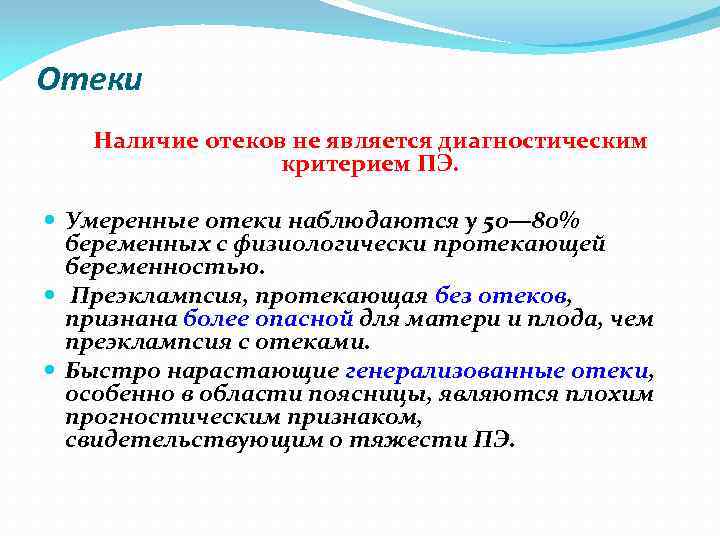 Отеки

Наличие отеков не является диагностическим критерием ПЭ.

Умеренные отеки наблюдаются у 50—80% беременных с физиологически протекающей беременностью.

Преэклампсия, протекающая без отеков, признана более опасной для матери и плода, чем преэклампсия с отеками.

Быстро нарастающие генерализованные отеки, особенно в области поясницы, являются плохим прогностическим признаком, свидетельствующим о тяжести ПЭ.